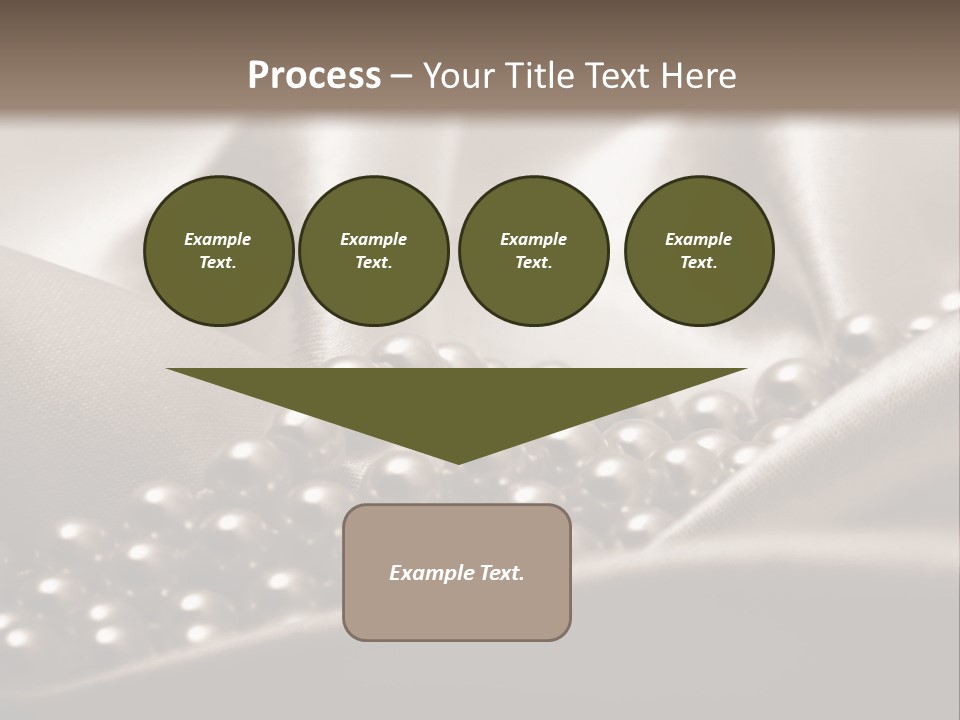 Process – Your Title Text Here

Example Text.

Example Text.

Example Text.

Example Text.

Example Text.